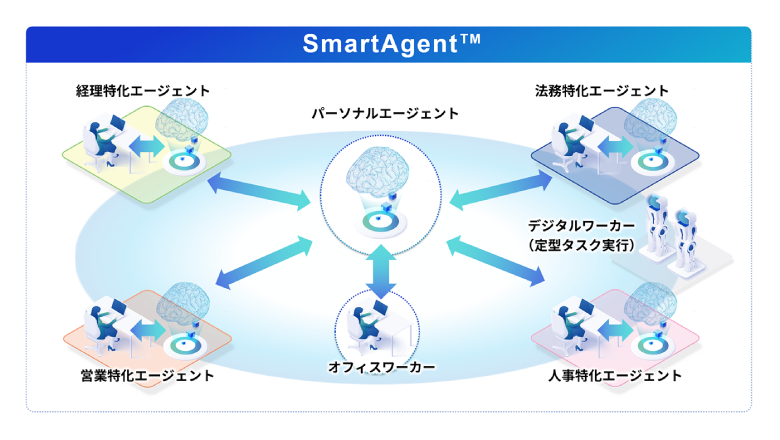 SmartAgent™

経理特化エージェント

パーソナルエージェント

法務特化エージェント

デジタルワーカー
（定型タスク実行）

営業特化エージェント

オフィスワーカー

人事特化エージェント